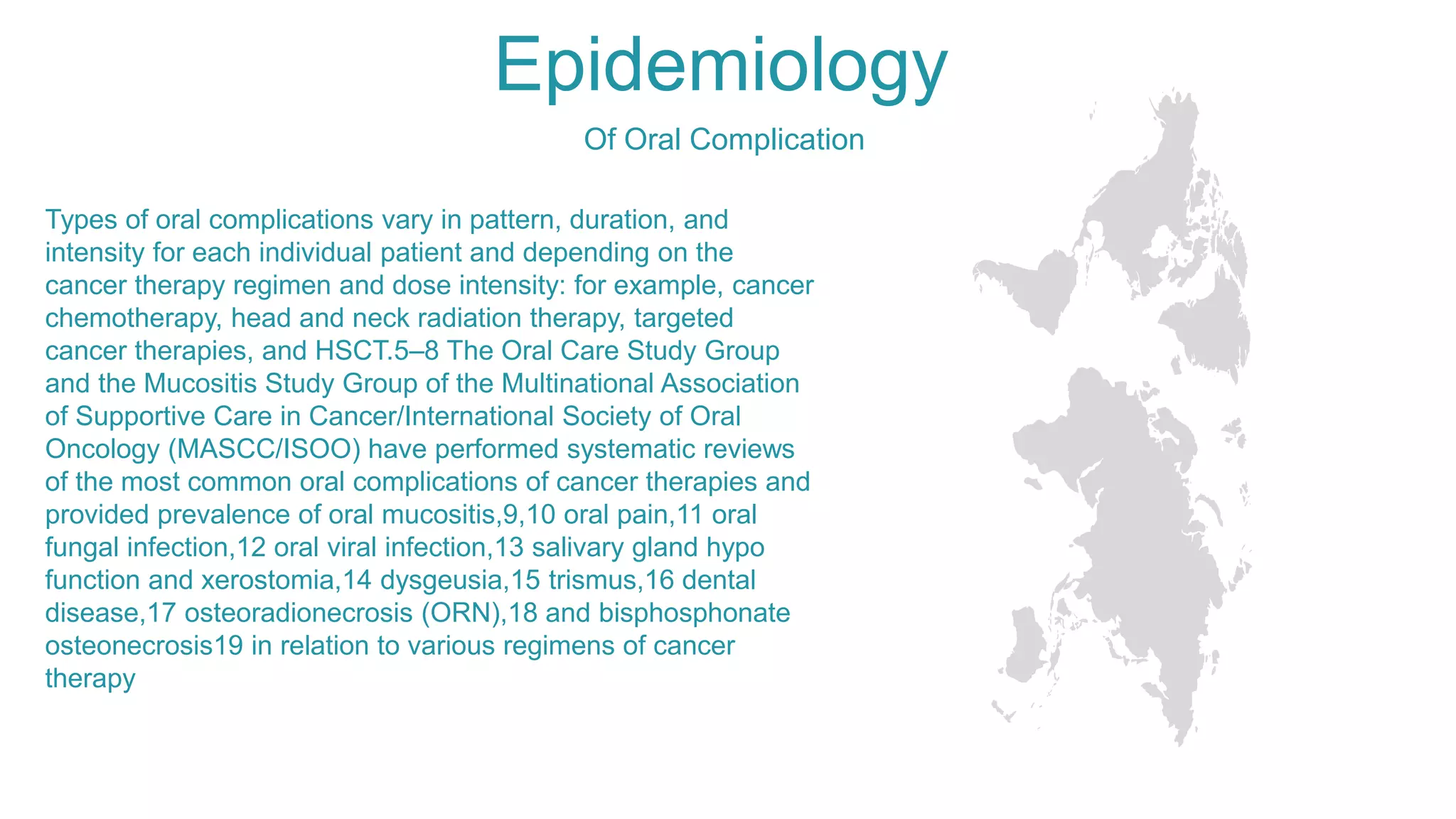 Epidemiology

Of Oral Complication

Types of oral complications vary in pattern, duration, and intensity for each individual patient and depending on the cancer therapy regimen and dose intensity: for example, cancer chemotherapy, head and neck radiation therapy, targeted cancer therapies, and HSCT.5–8 The Oral Care Study Group and the Mucositis Study Group of the Multinational Association of Supportive Care in Cancer/International Society of Oral Oncology (MASCC/ISOO) have performed systematic reviews of the most common oral complications of cancer therapies and provided prevalence of oral mucositis,9,10 oral pain,11 oral fungal infection,12 oral viral infection,13 salivary gland hypo function and xerostomia,14 dysgeusia,15 trismus,16 dental disease,17 osteoradionecrosis (ORN),18 and bisphosphonate osteonecrosis19 in relation to various regimens of cancer therapy